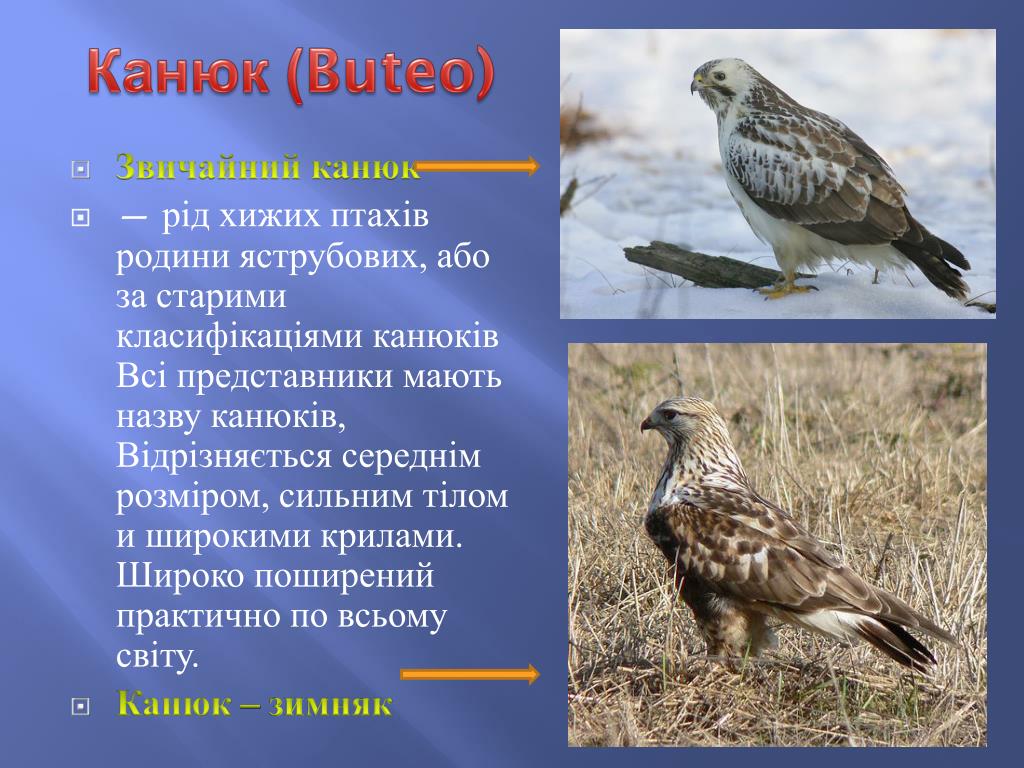 Канюк (Buteo)

Звичайний канюк

— рід хижих птахів родини яструбових, або за старими класифікаціями канюків Всі представники мають назву канюків, Відрізняється середнім розміром, сильним тілом и широкими крилами. Широко поширений практично по всьому світу.

Канюк – зимняк